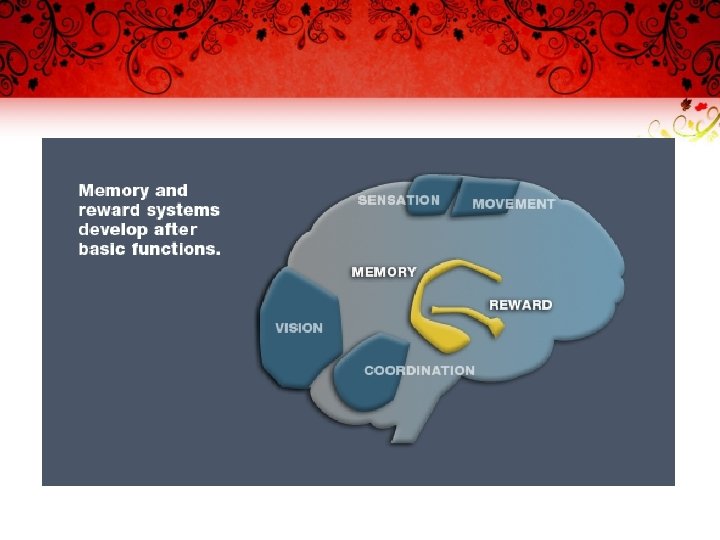 Memory and reward systems develop after basic functions.

SENSATION

MOVEMENT

MEMORY

REWARD

VISION

COORDINATION